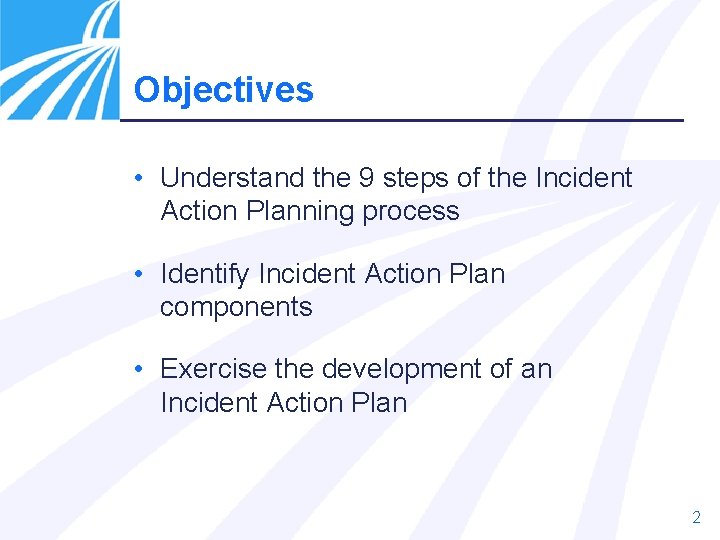 Objectives

• Understand the 9 steps of the Incident Action Planning process

• Identify Incident Action Plan components

• Exercise the development of an Incident Action Plan

2